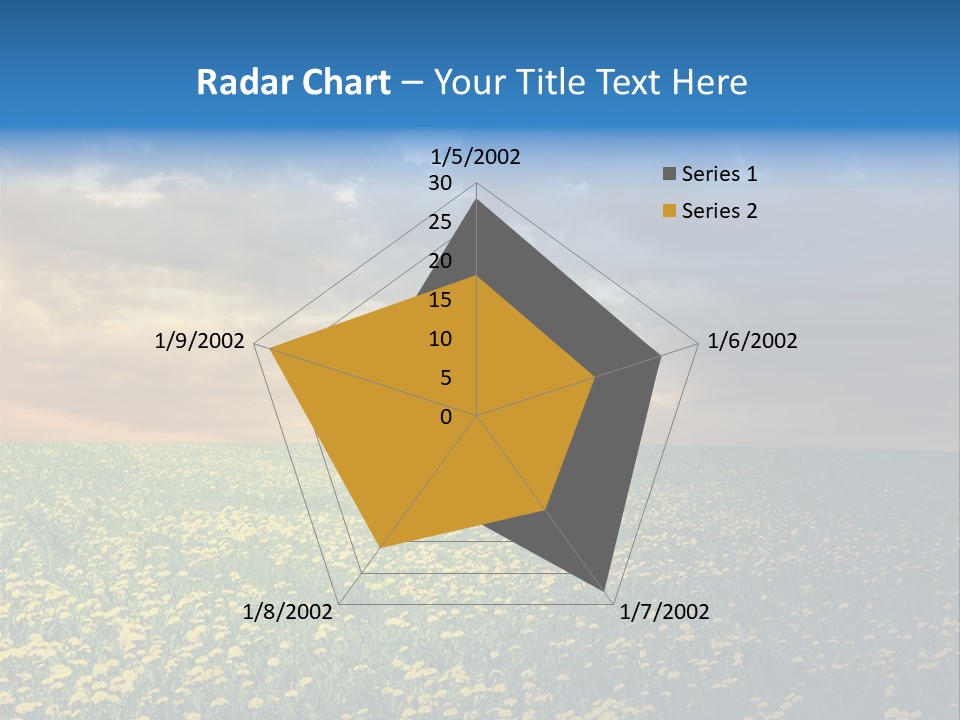 Radar Chart – Your Title Text Here

1/5/2002
30
25
20
15
10
5
0
1/6/2002
1/7/2002
1/8/2002
1/9/2002

Series 1
Series 2